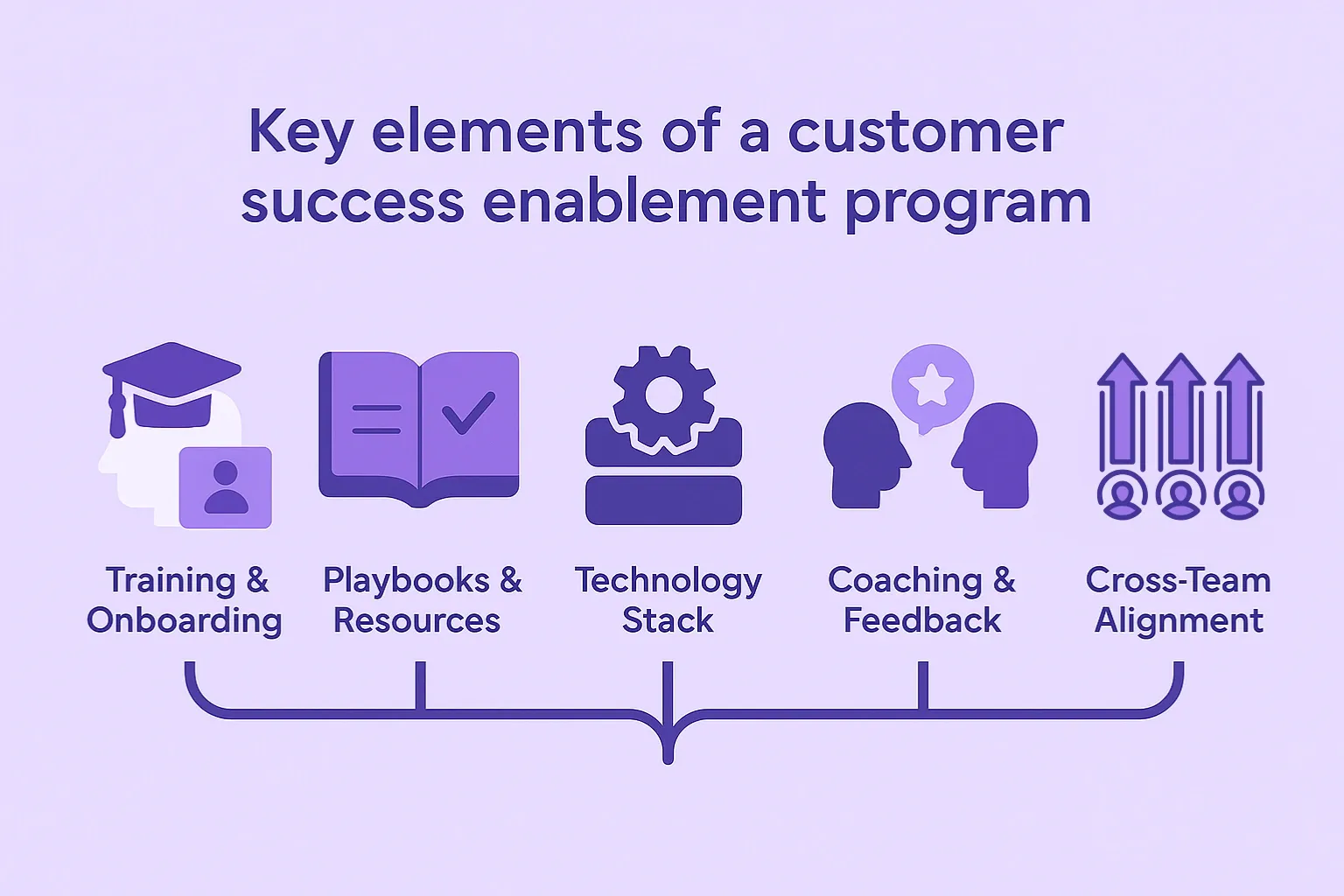 Key elements of a customer success enablement program

Training & Onboarding

Playbooks & Resources

Technology Stack

Coaching & Feedback

Cross-Team Alignment